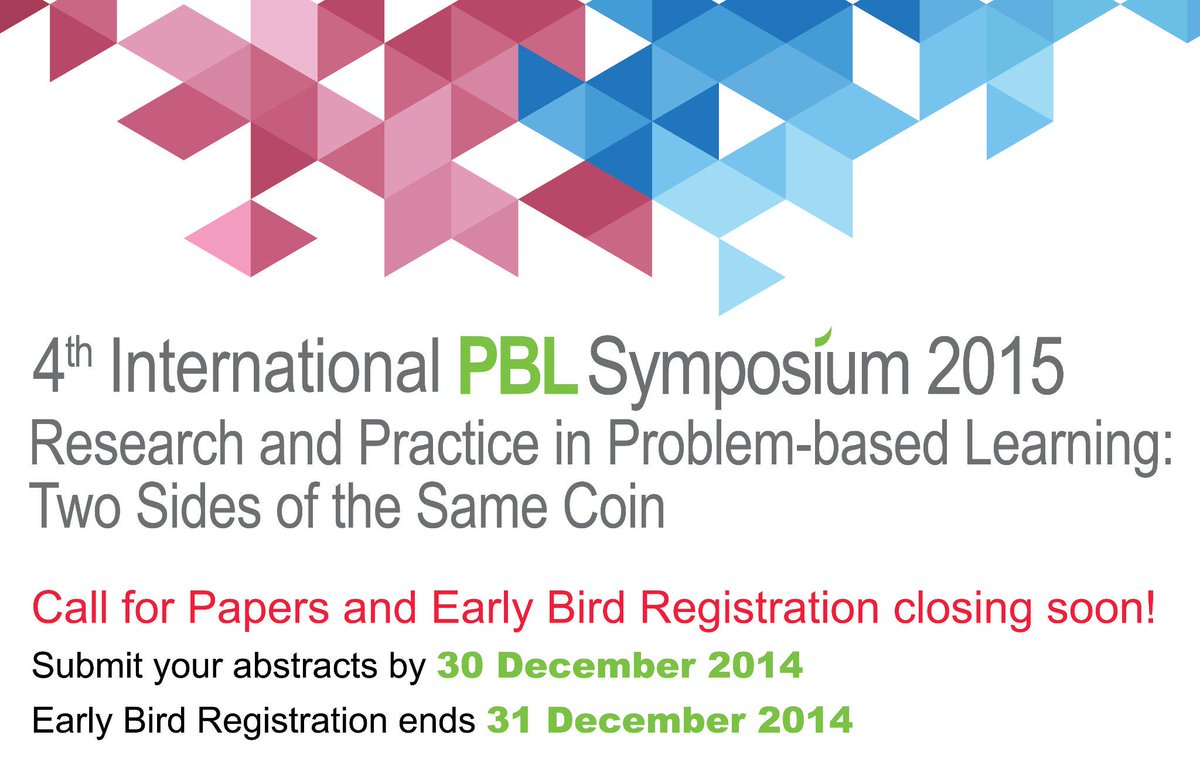 4th International PBL Symposium 2015
Research and Practice in Problem-based Learning: Two Sides of the Same Coin

Call for Papers and Early Bird Registration closing soon!
Submit your abstracts by 30 December 2014
Early Bird Registration ends 31 December 2014